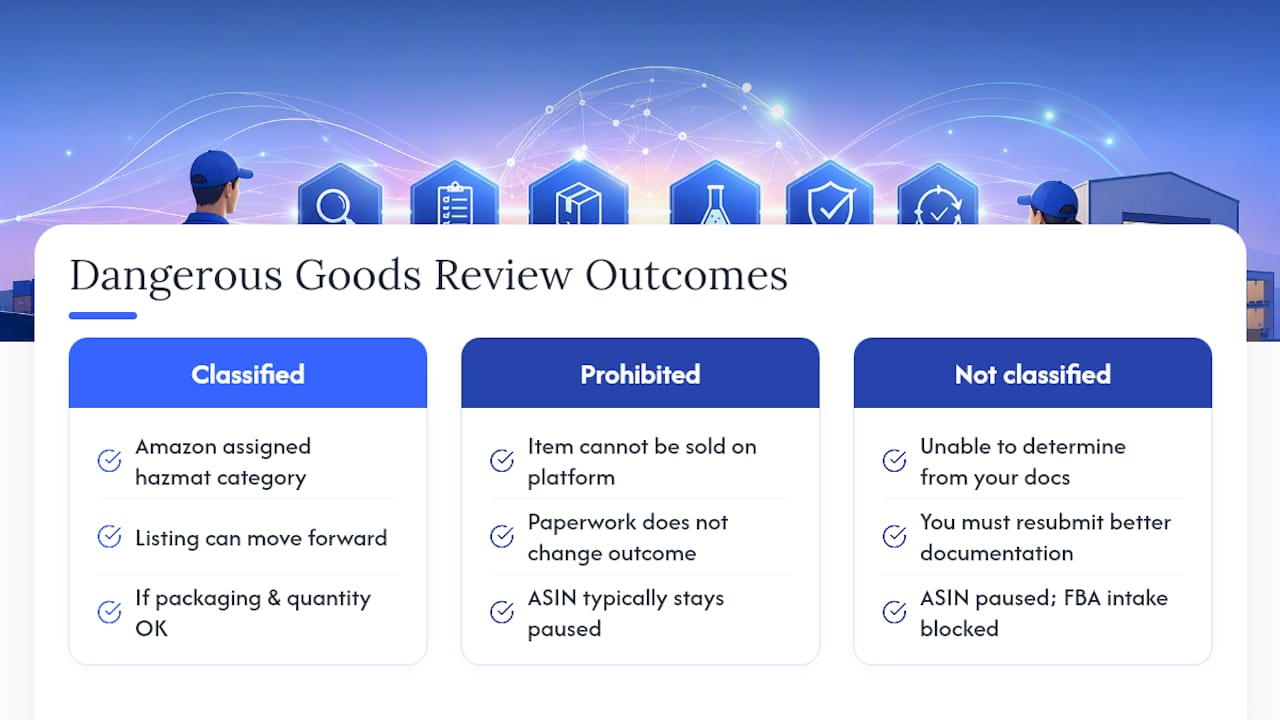 Dangerous Goods Review Outcomes

Classified

Amazon assigned hazmat category

Listing can move forward

If packaging & quantity OK

Prohibited

Item cannot be sold on platform

Paperwork does not change outcome

ASIN typically stays paused

Not classified

Unable to determine from your docs

You must resubmit better documentation

ASIN paused; FBA intake blocked